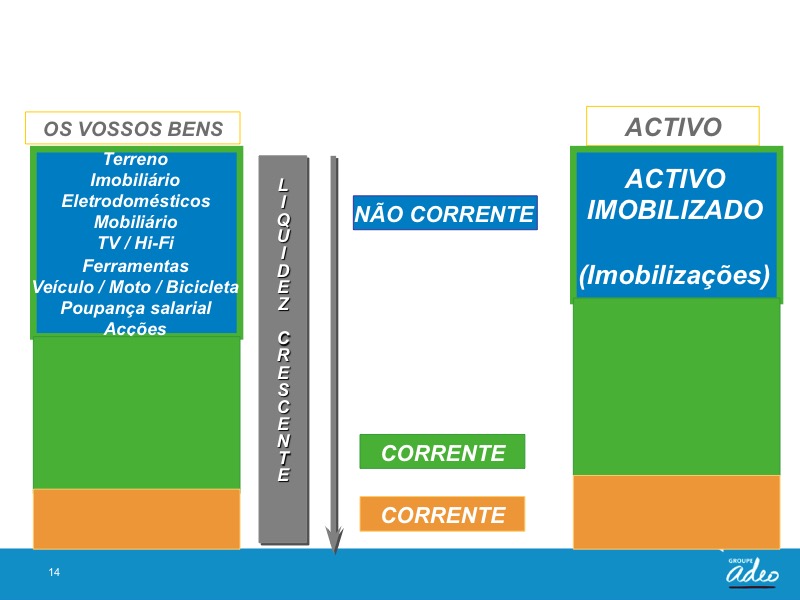 OS VOSSOS BENS

Terreno
Imobiliário
Eletrodomésticos
Mobiliário
TV / Hi-Fi
Ferramentas
Veículo / Moto / Bicicleta
Poupança salarial
Acções

LIQUIDEZ CRESCENTE

NÃO CORRENTE

CORRENTE

CORRENTE

ACTIVO

ACTIVO IMOBILIZADO

(Imobilizações)

14

GROUPE adeo